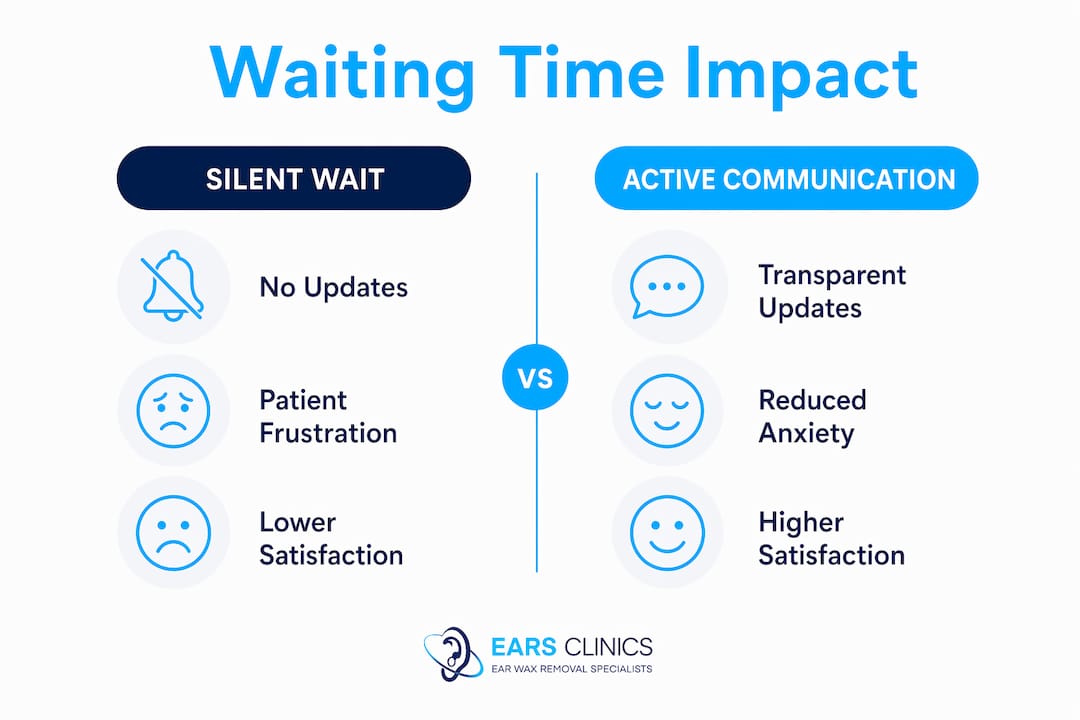 Waiting Time Impact

SILENT WAIT

No Updates

Patient Frustration

Lower Satisfaction

VS

ACTIVE COMMUNICATION

Transparent Updates

Reduced Anxiety

Higher Satisfaction

EARS CLINICS
EAR WAX REMOVAL SPECIALISTS